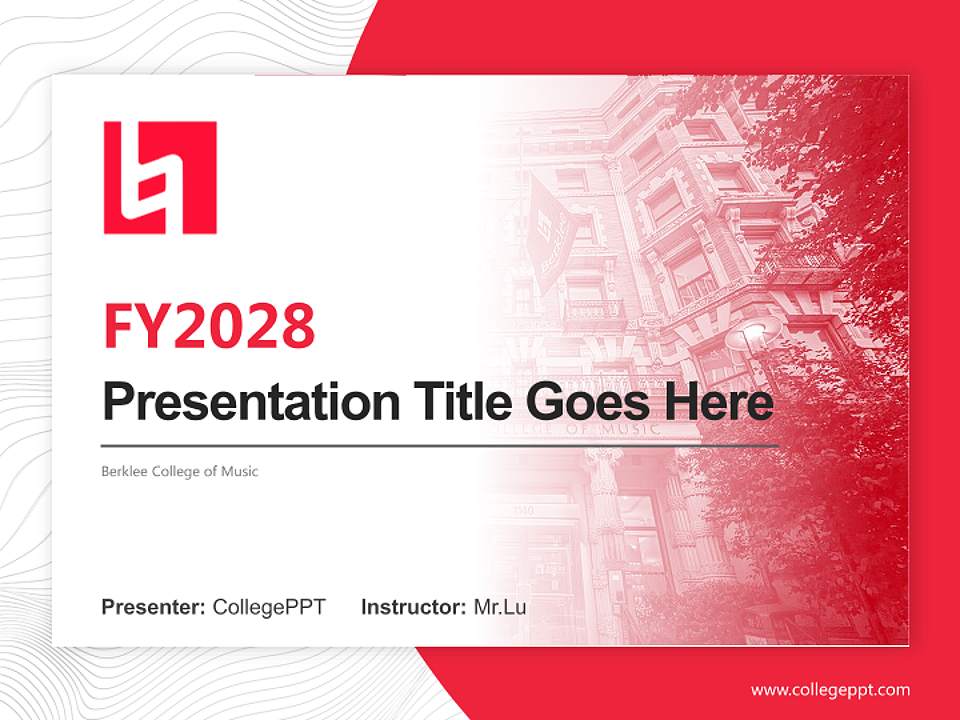 FY2028

Presentation Title Goes Here

Berklee College of Music

Presenter: CollegePPT Instructor: Mr.Lu

www.collegeppt.com